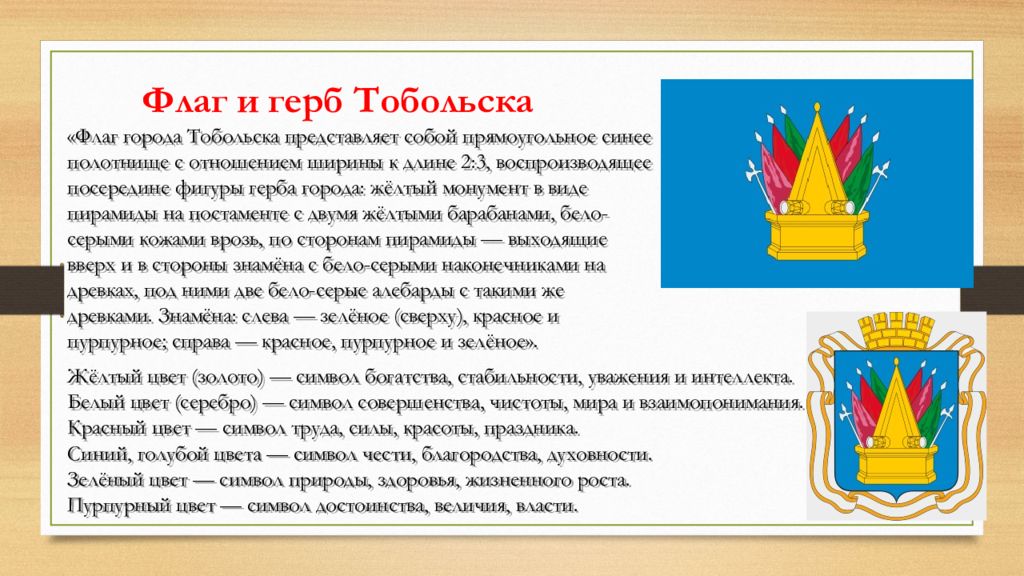 Флаг и герб Тобольска

«Флаг города Тобольска представляет собой прямоугольное синее полотнище с отношением ширины к длине 2:3, воспроизводящее посередине фигуры герба города: жёлтый монумент в виде пирамиды на постаменте с двумя жёлтыми барабанами, бело-серыми кожами врозь, по сторонам пирамиды — выходящие вверх и в стороны знамёна с бело-серыми наконечниками на древках, под ними две бело-серые алебарды с такими же древками. Знамёна: слева — зелёное (сверху), красное и пурпурное; справа — красное, пурпурное и зелёное».

Жёлтый цвет (золото) — символ богатства, стабильности, уважения и интеллекта.
Белый цвет (серебро) — символ совершенства, чистоты, мира и взаимопонимания.
Красный цвет — символ труда, силы, красоты, праздника.
Синий, голубой цвета — символ чести, благородства, духовности.
Зелёный цвет — символ природы, здоровья, жизненного роста.
Пурпурный цвет — символ достоинства, величия, власти.